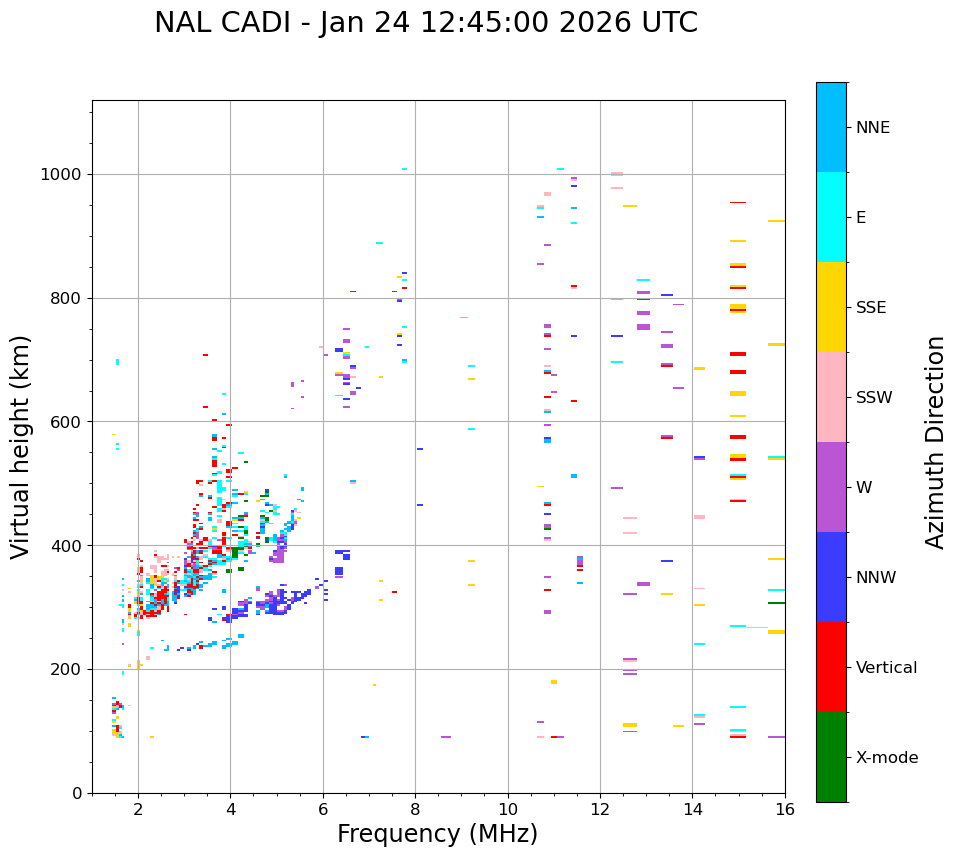 NAL CADI - Jan 24 12:45:00 2026 UTC

Virtual height (km)

1000
800
600
400
200
0

2
4
6
8
10
12
14
16

Frequency (MHz)

NNE
E
SSE
SSW
W
NNW
Vertical
X-mode

Azimuth Direction